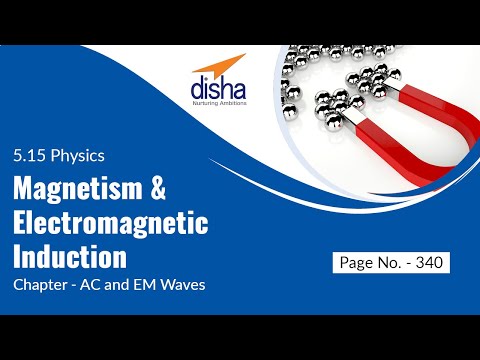 disha
Nurturing Ambitions

5.15 Physics

Magnetism & Electromagnetic Induction

Chapter - AC and EM Waves

Page No. - 340